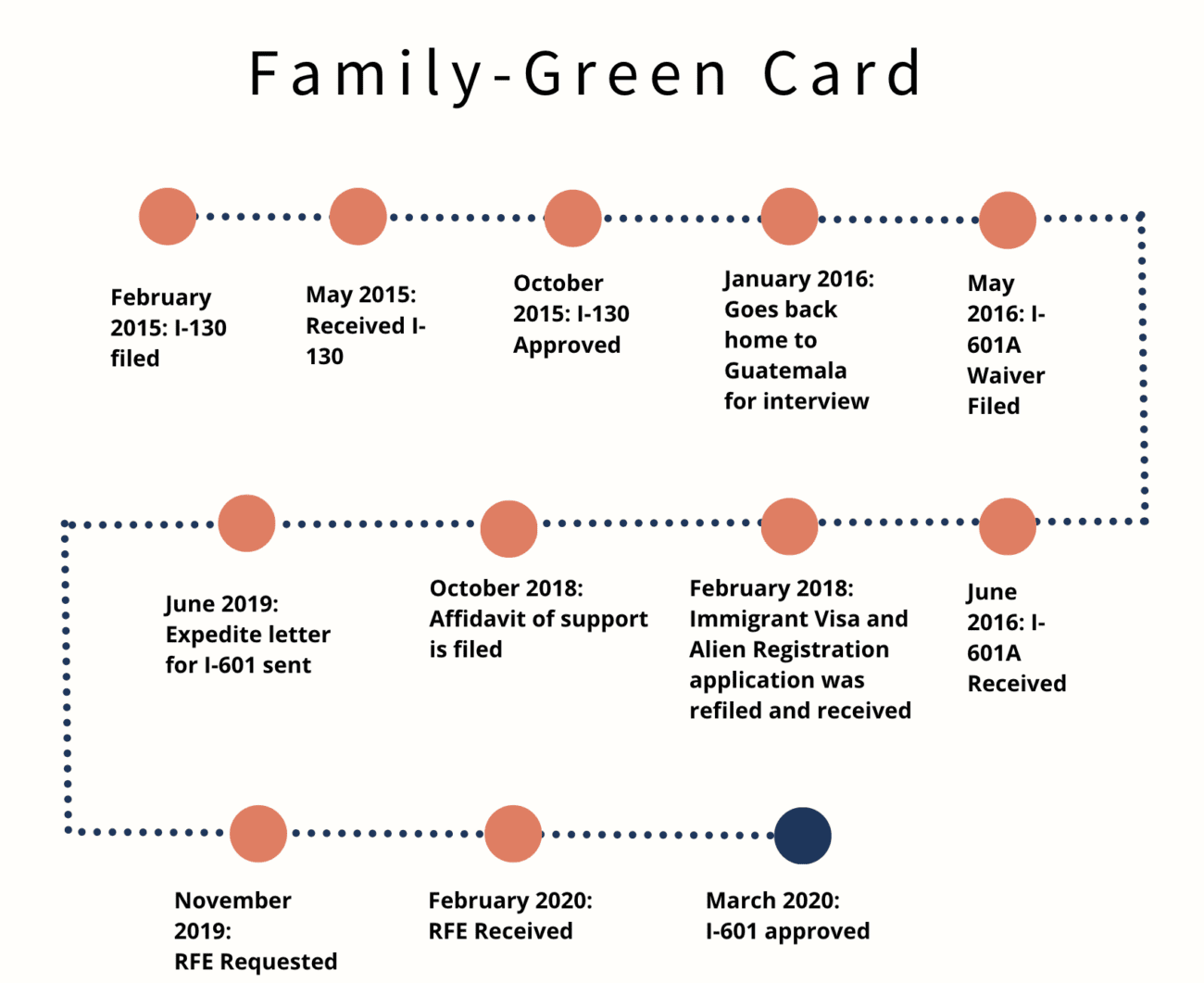 Family-Green Card

February 2015: I-130 filed

May 2015: Received I-130

October 2015: I-130 Approved

January 2016: Goes back home to Guatemala for interview

May 2016: I-601A Waiver Filed

June 2016: I-601A Received

February 2018: Immigrant Visa and Alien Registration application was refiled and received

October 2018: Affidavit of support is filed

June 2019: Expedite letter for I-601 sent

November 2019: RFE Requested

February 2020: RFE Received

March 2020: I-601 approved